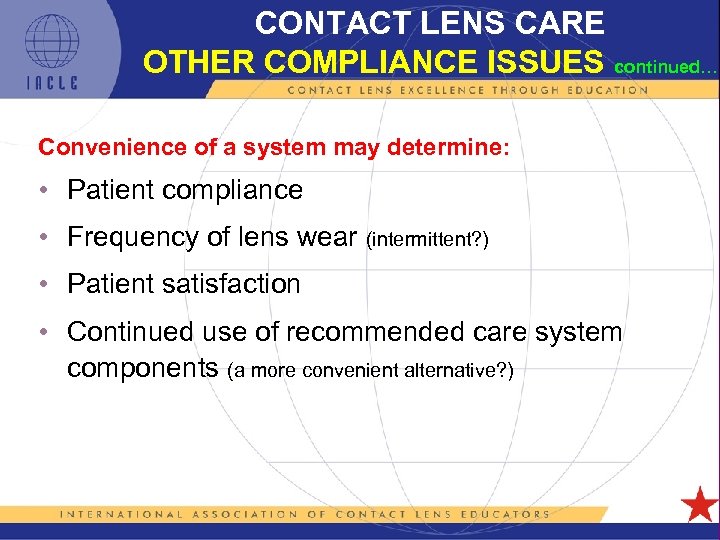 IACLE

CONTACT LENS CARE
OTHER COMPLIANCE ISSUES continued…

CONTACT LENS EXCELLENCE THROUGH EDUCATION

Convenience of a system may determine:

• Patient compliance
• Frequency of lens wear (intermittent?)
• Patient satisfaction
• Continued use of recommended care system components (a more convenient alternative?)

INTERNATIONAL ASSOCIATION OF CONTACT LENS EDUCATORS